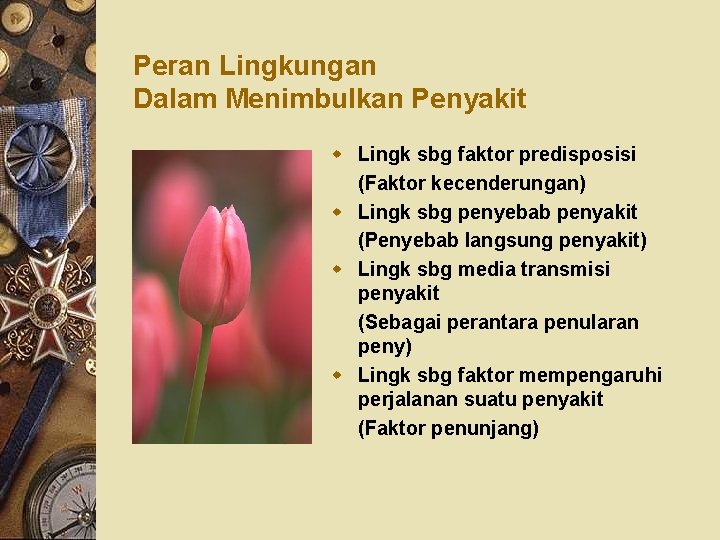 Peran Lingkungan
Dalam Menimbulkan Penyakit

- Lingk sbg faktor predisposisi
(Faktor kecenderungan)
- Lingk sbg penyebab penyakit
(Penyebab langsung penyakit)
- Lingk sbg media transmisi penyakit
(Sebagai perantara penularan peny)
- Lingk sbg faktor mempengaruhi perjalanan suatu penyakit
(Faktor penunjang)